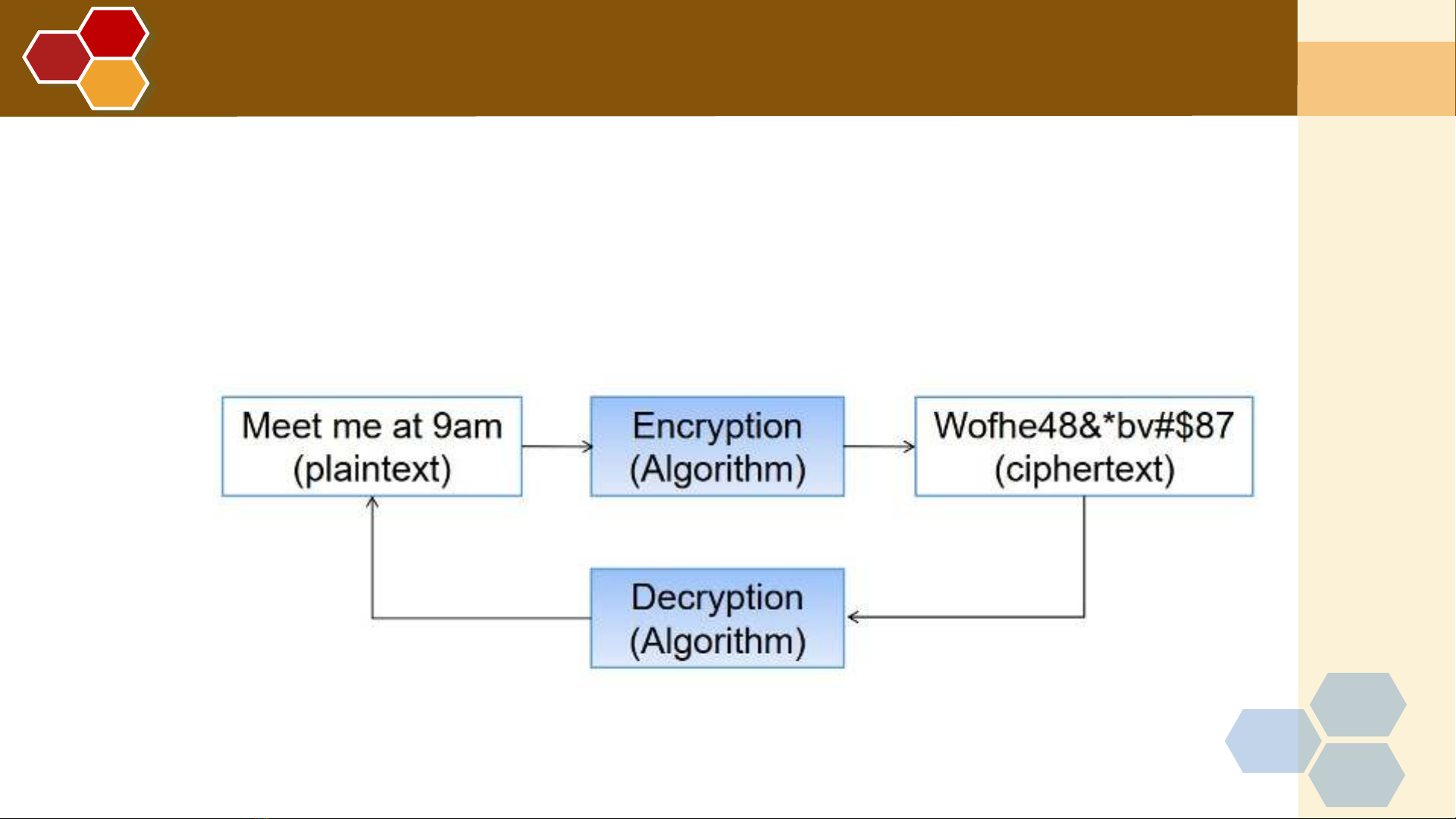 Meet me at 9am
(plaintext)

Encryption
(Algorithm)

Wofhe48&*bv#$87
(ciphertext)

Decryption
(Algorithm)